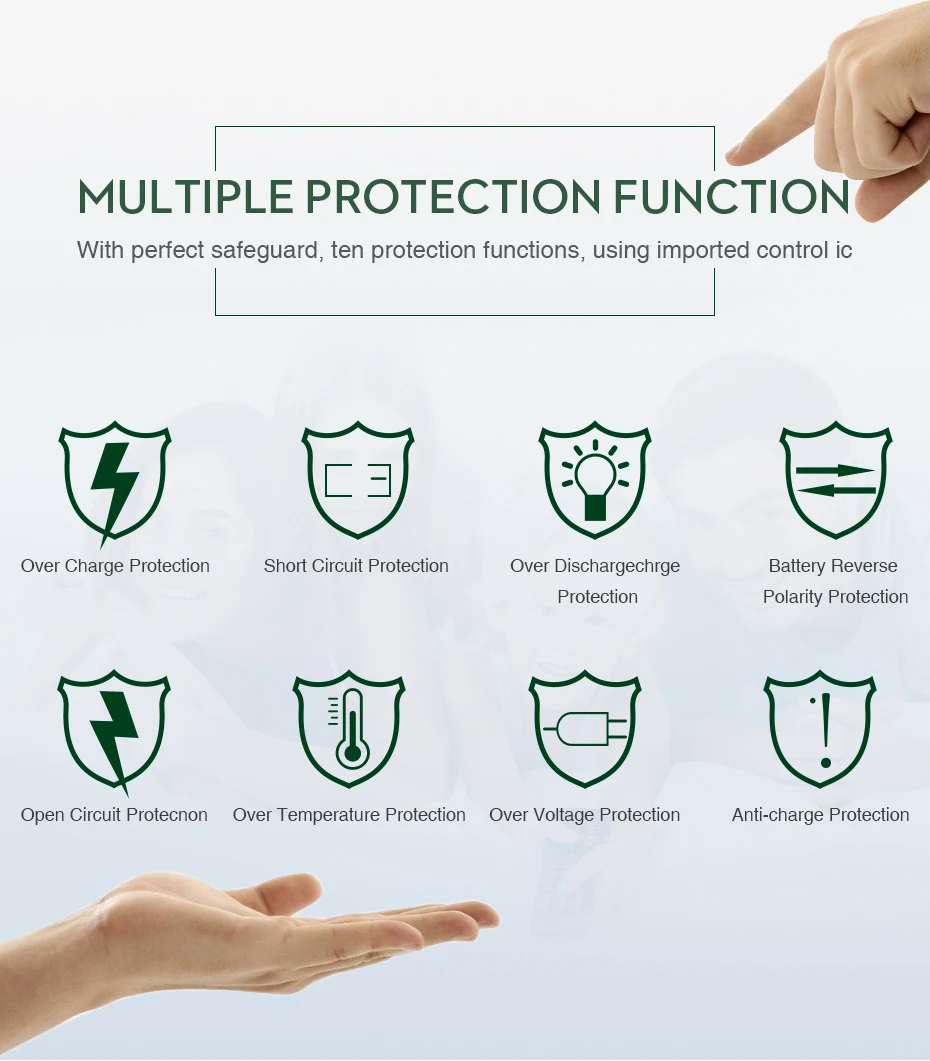 MULTIPLE PROTECTION FUNCTION

With perfect safeguard, ten protection functions, using imported control ic

Over Charge Protection

Short Circuit Protection

Over Dischargechrge Protection

Battery Reverse Polarity Protection

Open Circuit Protecnon

Over Temperature Protection

Over Voltage Protection

Anti-charge Protection